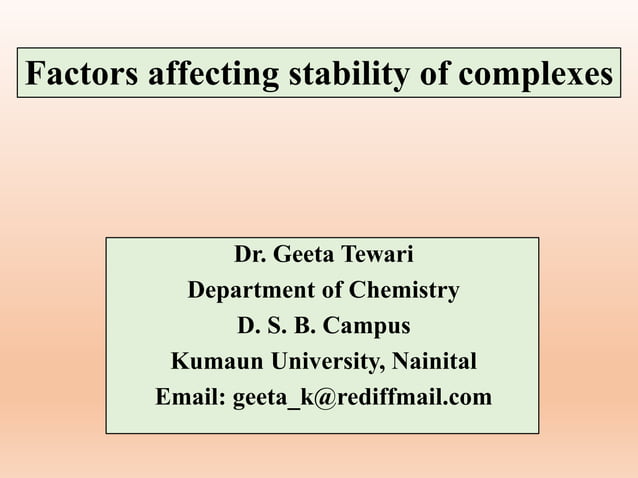 Factors affecting stability of complexes

Dr. Geeta Tewari
Department of Chemistry
D. S. B. Campus
Kumaun University, Nainital
Email: geeta_k@rediffmail.com